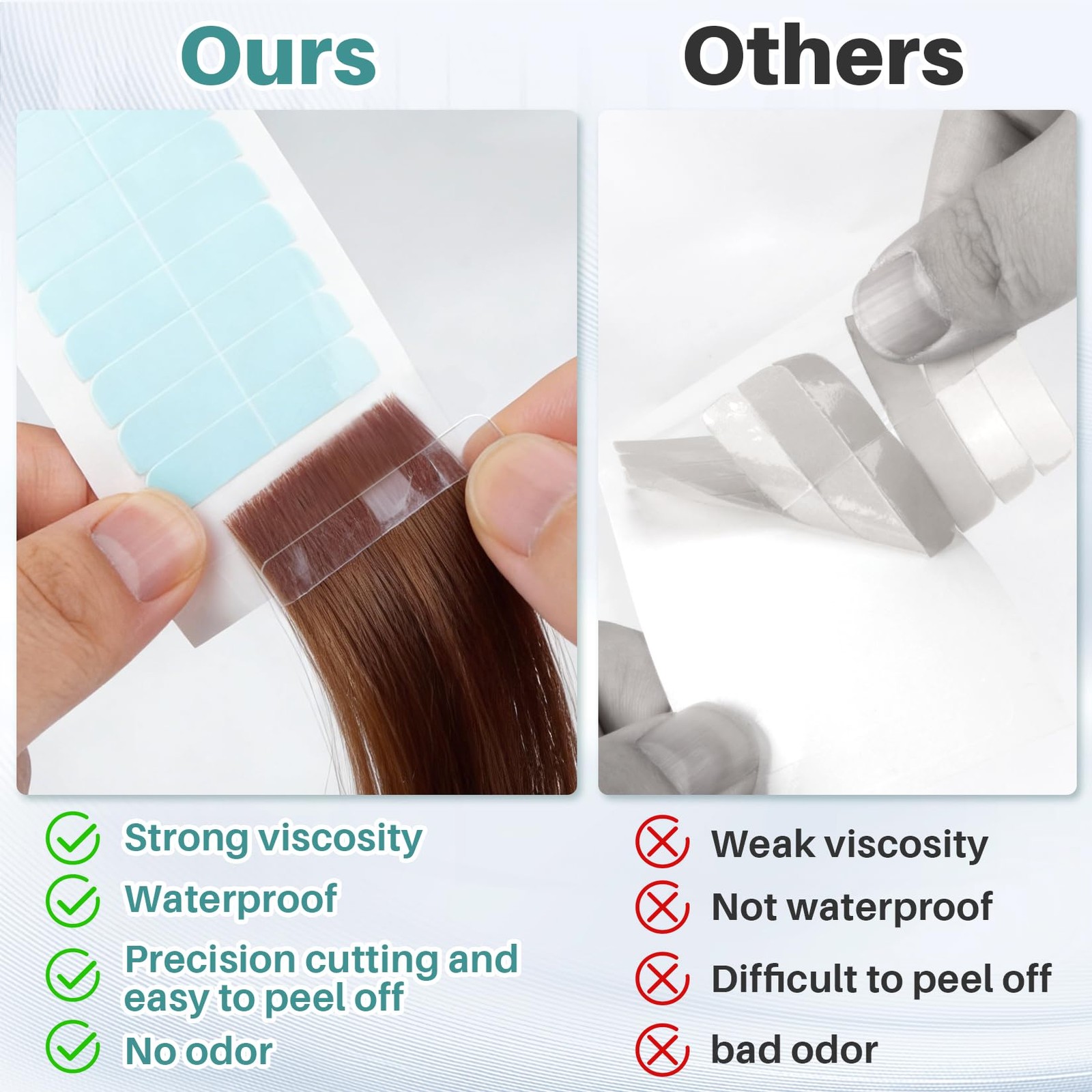 Ours

Strong viscosity

Waterproof

Precision cutting and easy to peel off

No odor

Others

Weak viscosity

Not waterproof

Difficult to peel off

bad odor